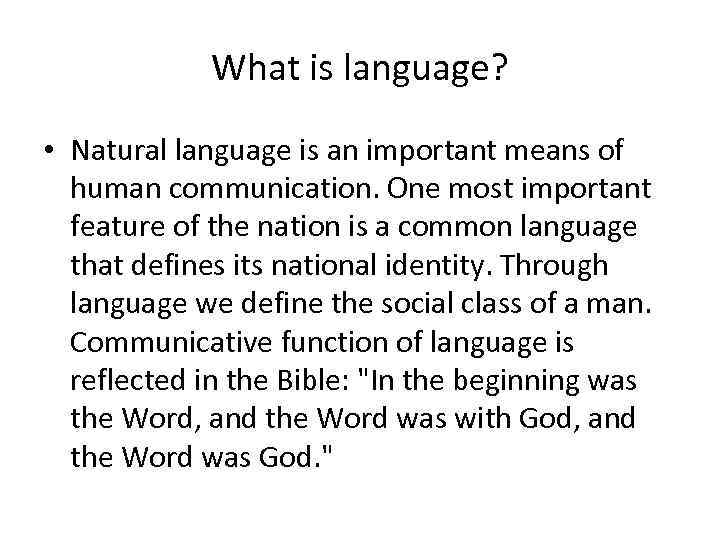 What is language?

• Natural language is an important means of human communication. One most important feature of the nation is a common language that defines its national identity. Through language we define the social class of a man. Communicative function of language is reflected in the Bible: "In the beginning was the Word, and the Word was with God, and the Word was God."